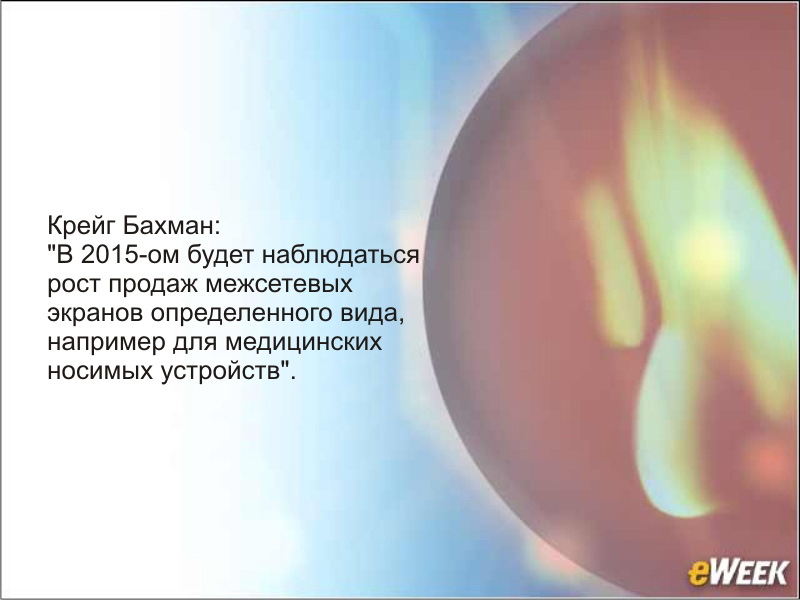 Крейг Бахман:
"В 2015-ом будет наблюдаться рост продаж межсетевых экранов определенного вида, например для медицинских носимых устройств".

eWEEK